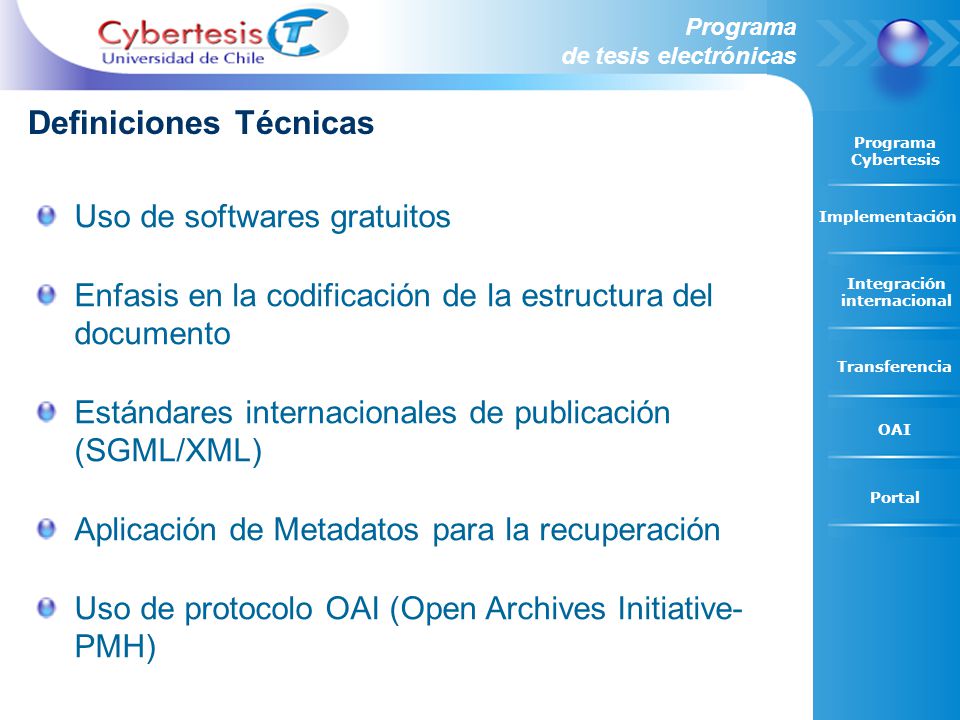 Cybertesis
Universidad de Chile

Programa
de tesis electrónicas

Definiciones Técnicas

Uso de softwares gratuitos

Enfasis en la codificación de la estructura del documento

Estándares internacionales de publicación (SGML/XML)

Aplicación de Metadatos para la recuperación

Uso de protocolo OAI (Open Archives Initiative-PMH)

Programa Cybertesis

Implementación

Integración internacional

Transferencia

OAI

Portal